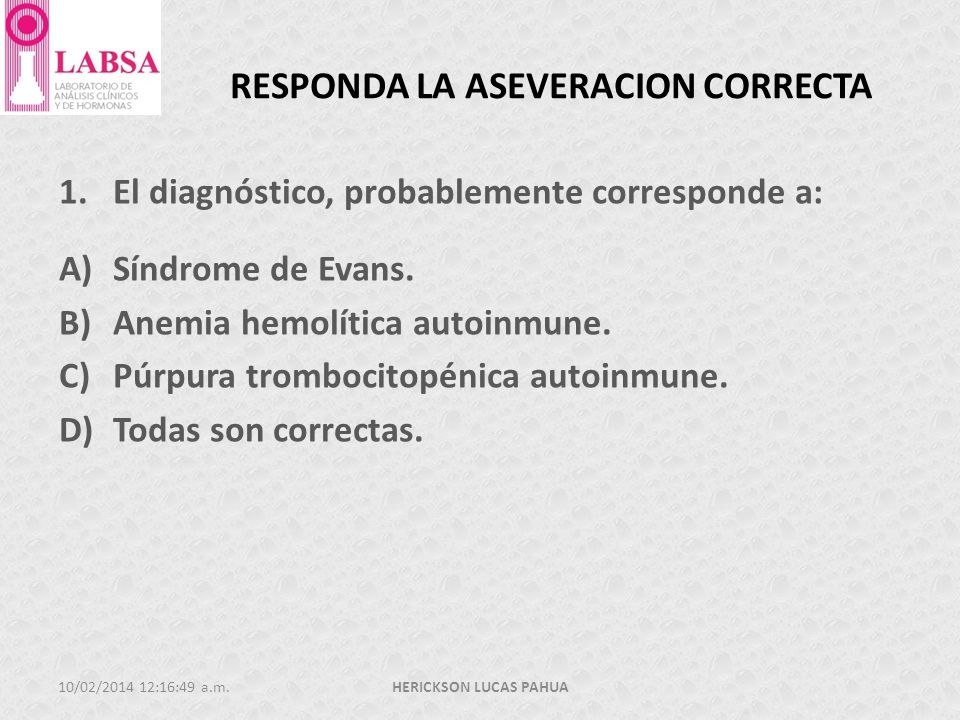 LABSA
LABORATORIO DE ANÁLISIS CLÍNICOS Y DE HORMONAS

RESPONDA LA ASEVERACION CORRECTA

1. El diagnóstico, probablemente corresponde a:

A) Síndrome de Evans.
B) Anemia hemolítica autoinmune.
C) Púrpura trombocitopénica autoinmune.
D) Todas son correctas.

10/02/2014 12:16:49 a.m.

HERICKSON LUCAS PAHUA